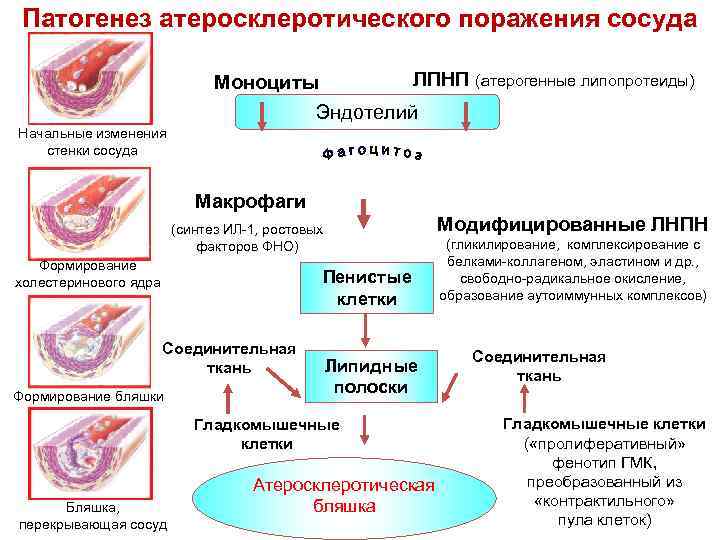 Патогенез атеросклеротического поражения сосуда

Начальные изменения стенки сосуда

Формирование холестеринового ядра

Формирование бляшки

Бляшка, перекрывающая сосуд

Моноциты

ЛПНП (атерогенные липопротеиды)

Эндотелий

фагоцитоз

Макрофаги

(синтез ИЛ-1, ростовых факторов ФНО)

Модифицированные ЛНПН

(гликилирование, комплексирование с белками-коллагеном, эластином и др., свободно-радикальное окисление, образование аутоиммунных комплексов)

Пенистые клетки

Соединительная ткань

Липидные полоски

Соединительная ткань

Гладкомышечные клетки

Гладкомышечные клетки («пролиферативный» фенотип ГМК, преобразованный из «контрактильного» пула клеток)

Атеросклеротическая бляшка